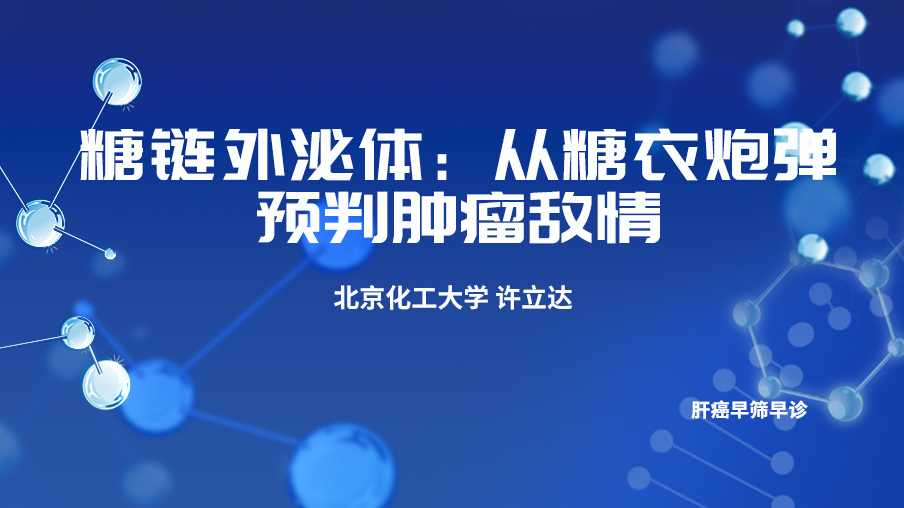 糖链外泌体：从糖衣炮弹预判肿瘤敌情

北京化工大学 许立达

肝癌早筛早诊